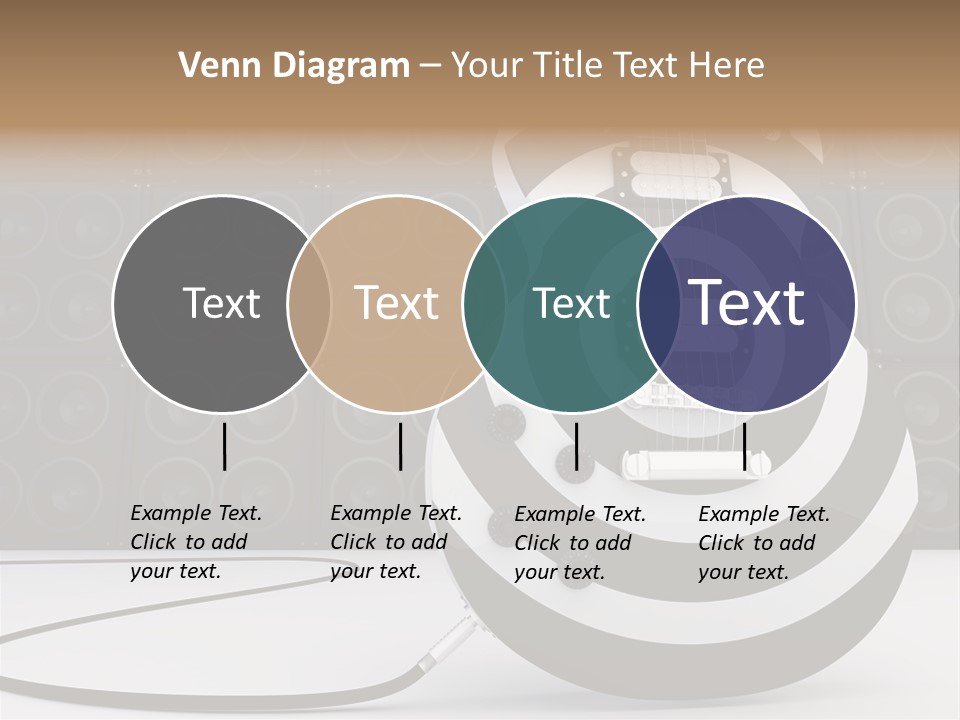 Venn Diagram – Your Title Text Here

Text

Text

Text

Text

Example Text. Click to add your text.

Example Text. Click to add your text.

Example Text. Click to add your text.

Example Text. Click to add your text.